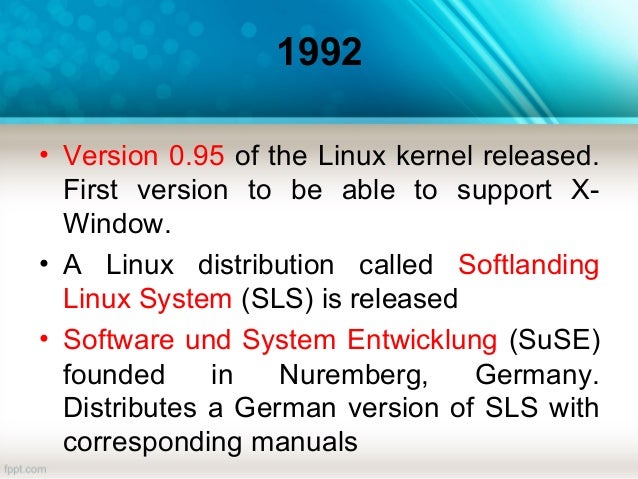 1992

• Version 0.95 of the Linux kernel released. First version to be able to support X-Window.

• A Linux distribution called Softlanding Linux System (SLS) is released

• Software und System Entwicklung (SuSE) founded in Nuremberg, Germany. Distributes a German version of SLS with corresponding manuals

fppt.com